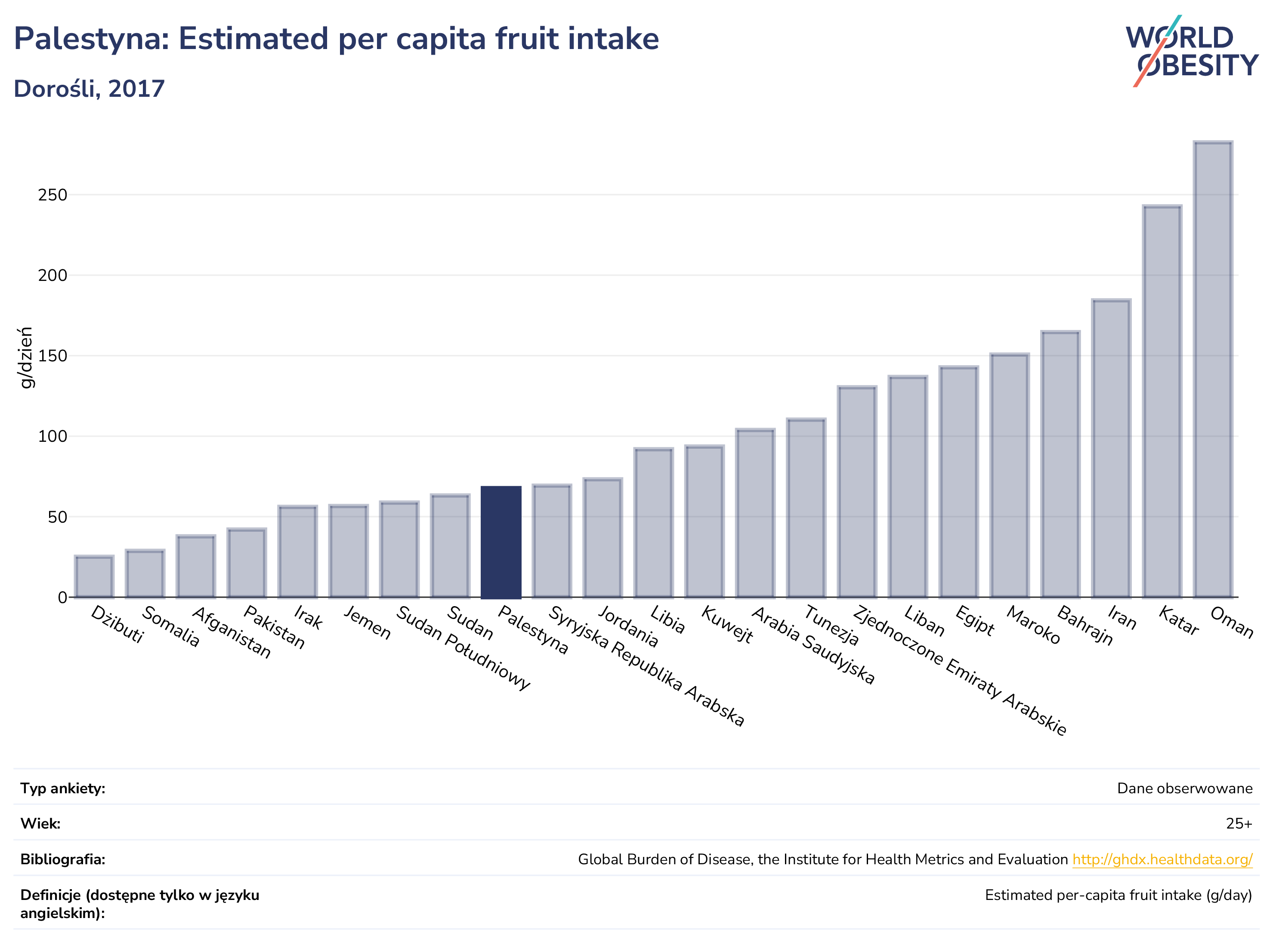 Palestyna: Estimated per capita fruit intake

Dorośli, 2017

WORLD OBESITY

g/dzień

250
200
150
100
50
0

Dżibuti
Somalia
Afganistan
Pakistan
Irak
Jemen
Sudan Południowy
Sudan
Palestyna
Syryjska Republika Arabska
Jordania
Libia
Kuwejt
Arabia Saudyjska
Tunezja
Zjednoczone Emiraty Arabskie
Liban
Egipt
Maroko
Bahrajn
Iran
Katar
Oman

| | |
|---|---|
| Typ ankiety: | Dane obserwowane |
| Wiek: | 25+ |
| Bibliografia: | Global Burden of Disease, the Institute for Health Metrics and Evaluation http://ghdx.healthdata.org/ |
| Definicje (dostępne tylko w języku angielskim): | Estimated per-capita fruit intake (g/day) |